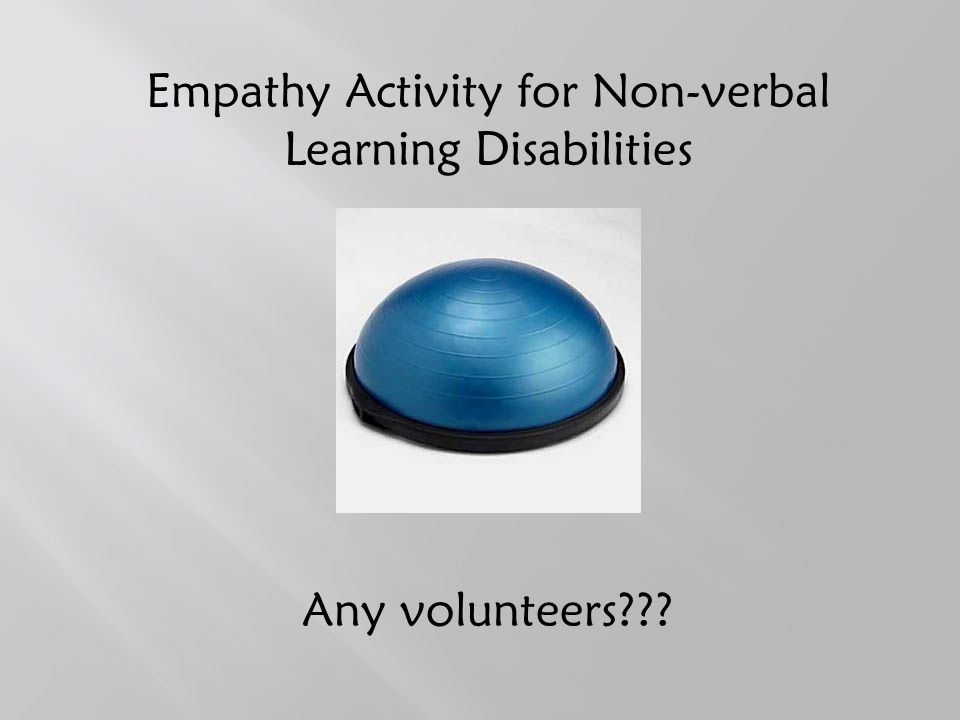 Empathy Activity for Non-verbal Learning Disabilities

Any volunteers???